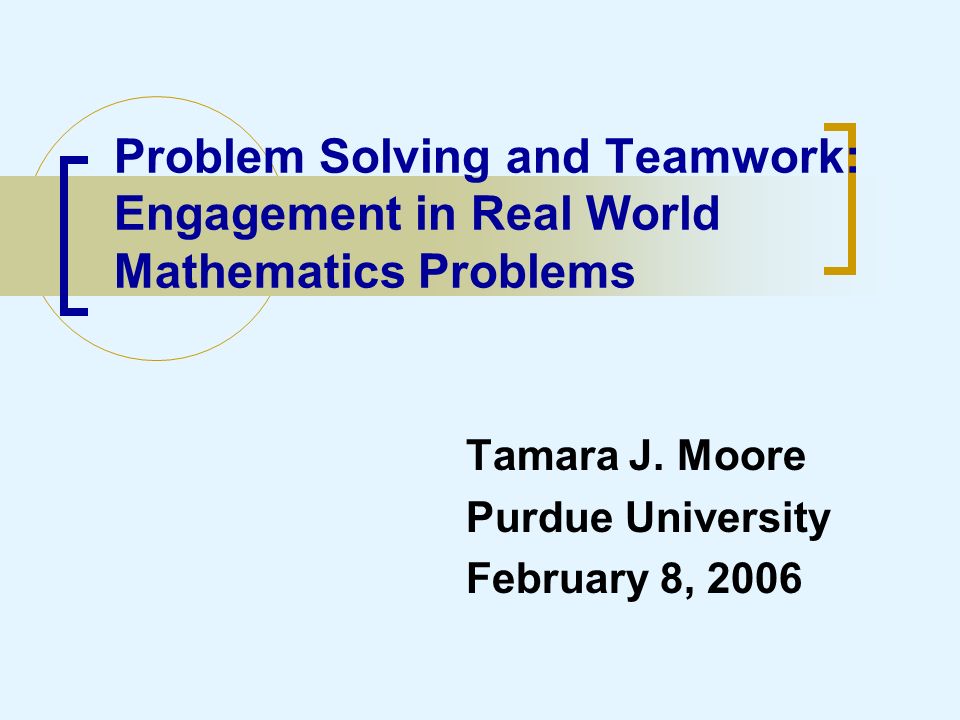 Problem Solving and Teamwork: Engagement in Real World Mathematics Problems

Tamara J. Moore
Purdue University
February 8, 2006